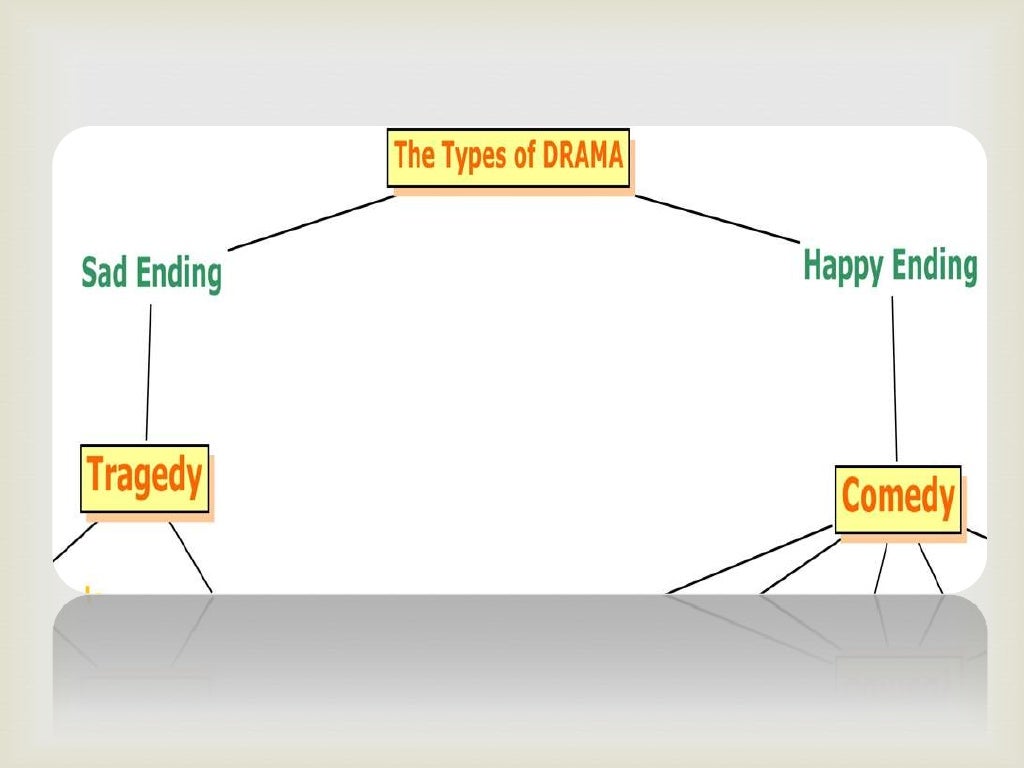 The Types of DRAMA

Sad Ending

Happy Ending

Tragedy

Comedy